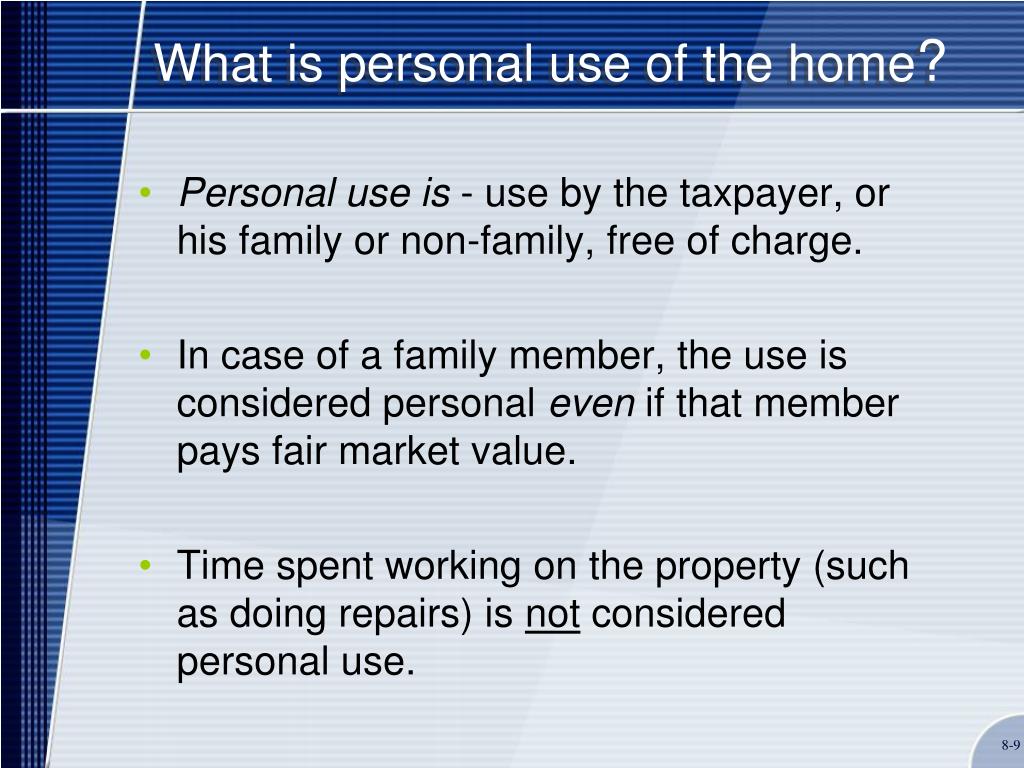 What is personal use of the home?

• Personal use is - use by the taxpayer, or his family or non-family, free of charge.

• In case of a family member, the use is considered personal even if that member pays fair market value.

• Time spent working on the property (such as doing repairs) is not considered personal use.

8-9